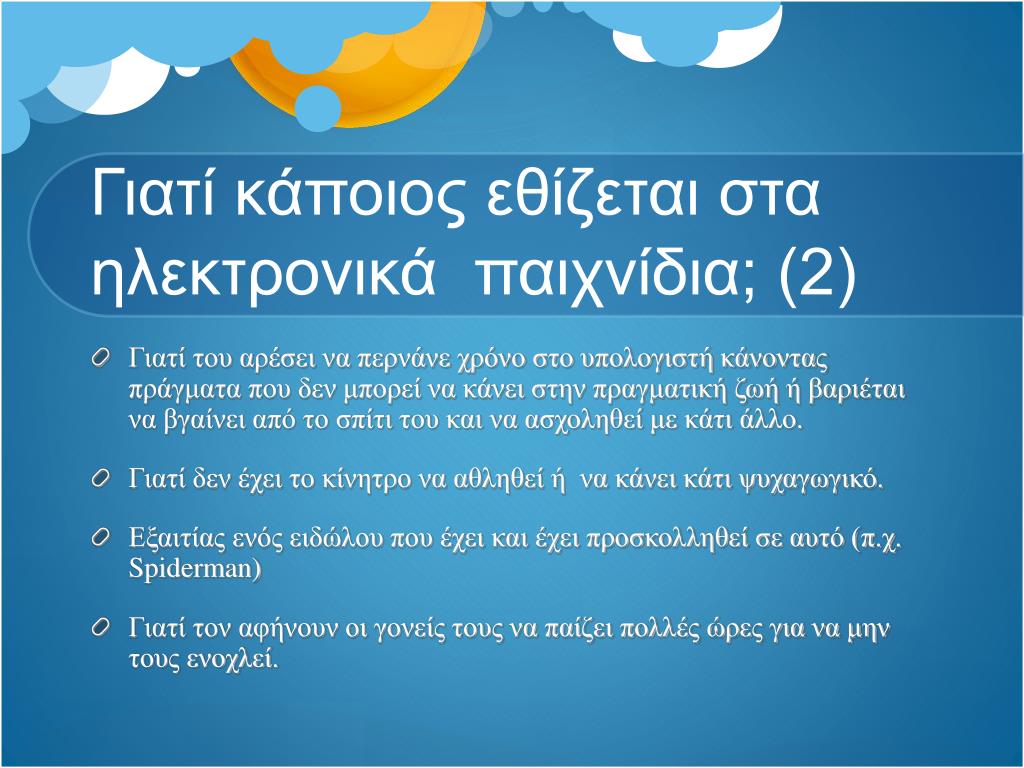 Γιατί κάποιος εθίζεται στα ηλεκτρονικά  παιχνίδια; (2)

Γιατί του αρέσει να περνάνε χρόνο στο υπολογιστή κάνοντας πράγματα που δεν μπορεί να κάνει στην πραγματική ζωή ή βαριέται να βγαίνει από το σπίτι του και να ασχοληθεί με κάτι άλλο.

Γιατί δεν έχει το κίνητρο να αθληθεί ή  να κάνει κάτι ψυχαγωγικό.

Εξαιτίας ενός ειδώλου που έχει και έχει προσκολληθεί σε αυτό (π.χ. Spiderman)

Γιατί τον αφήνουν οι γονείς τους να παίζει πολλές ώρες για να μην τους ενοχλεί.